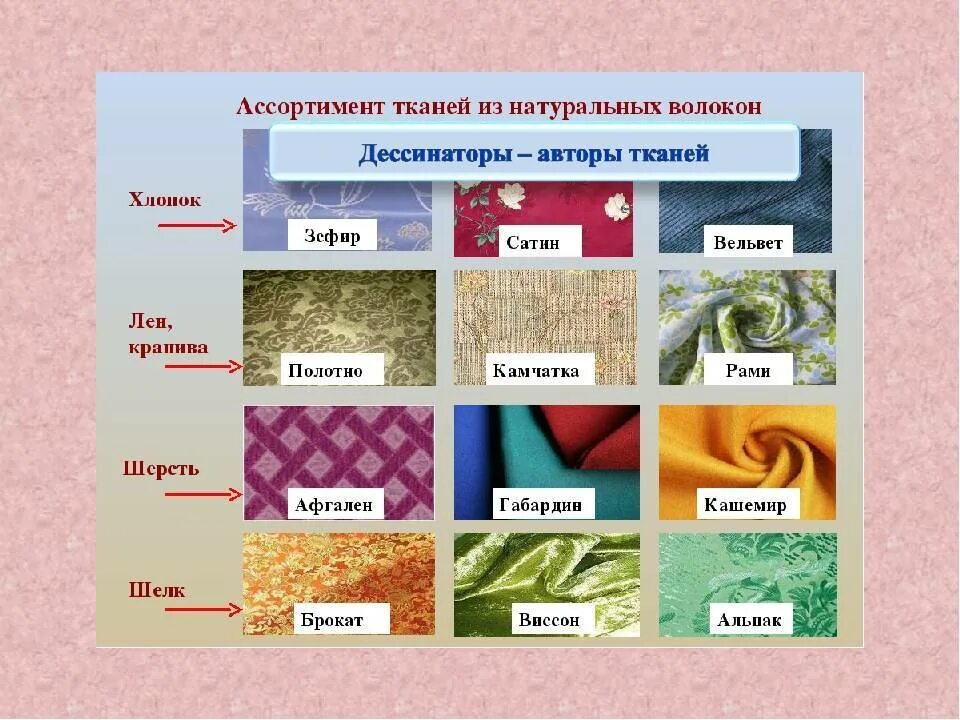 Ассортимент тканей из натуральных волокон

Дессинаторы – авторы тканей

Хлопок

Зефир

Сатин

Вельвет

Лен, крапива

Полотно

Камчатка

Рами

Шерсть

Афгален

Габардин

Кашемир

Шелк

Брокат

Виссон

Альпак